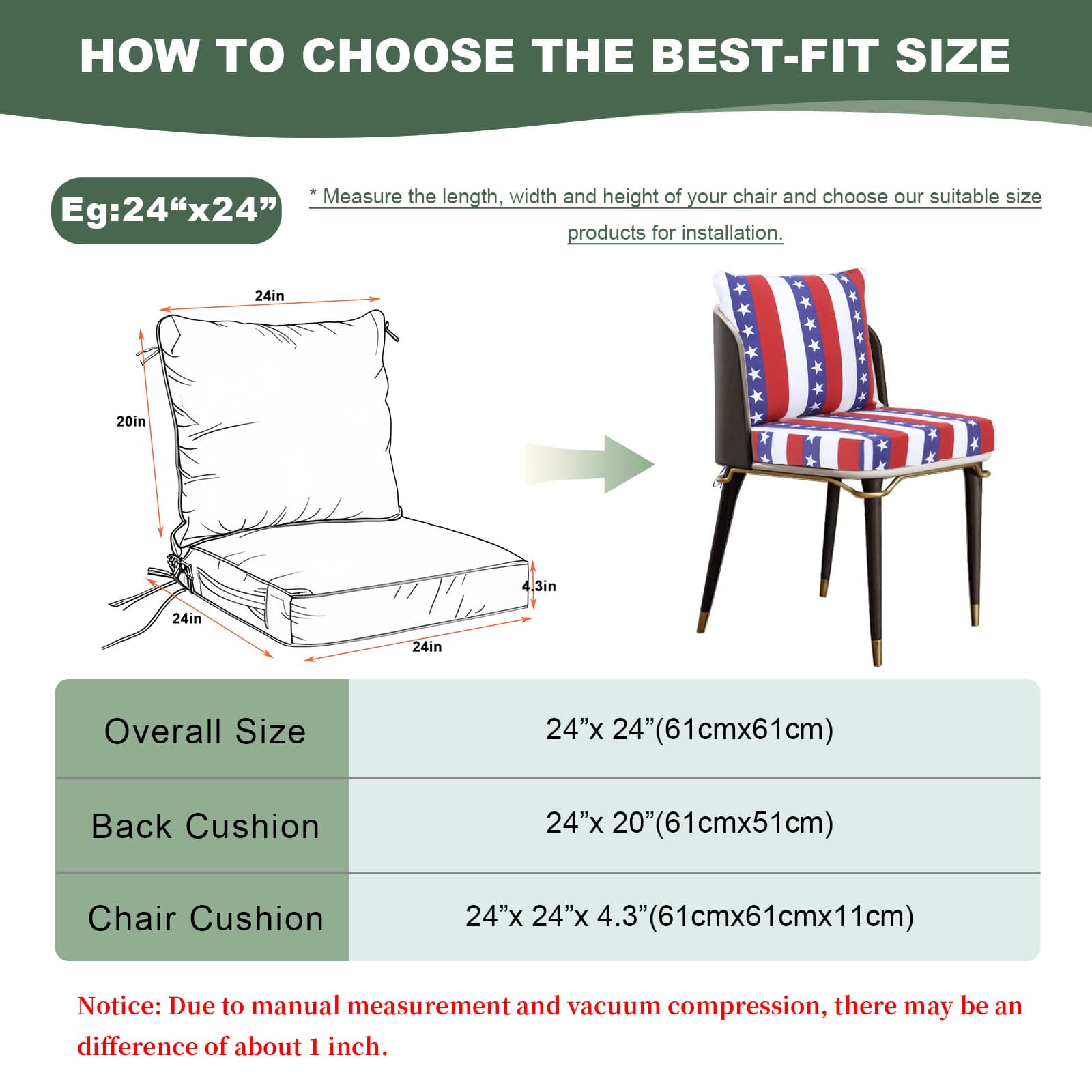 HOW TO CHOOSE THE BEST-FIT SIZE

Eg:24“x24”

* Measure the length, width and height of your chair and choose our suitable size products for installation.

24in

20in

4.3in

24in

24in

| Overall Size | 24”x 24”(61cmx61cm) |
|---|---|
| Back Cushion | 24”x 20”(61cmx51cm) |
| Chair Cushion | 24”x 24”x 4.3”(61cmx61cmx11cm) |

Notice: Due to manual measurement and vacuum compression, there may be an difference of about 1 inch.